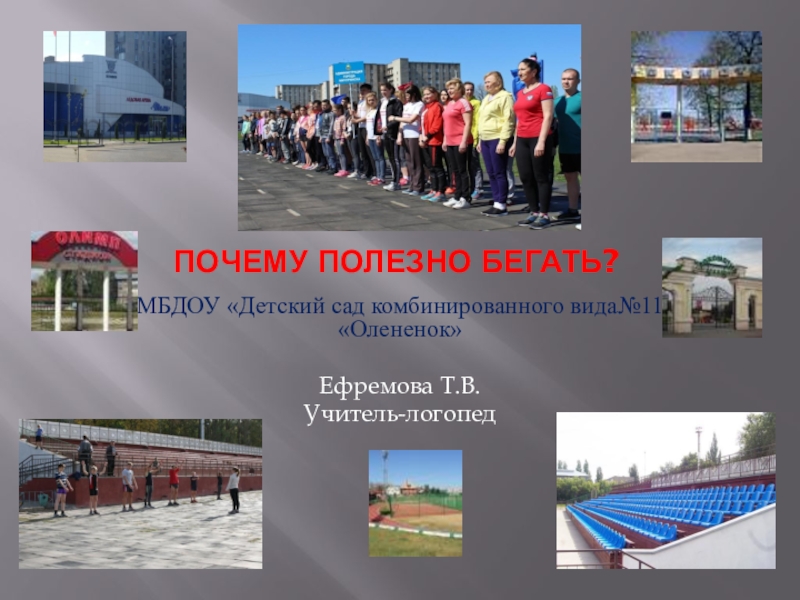 ОЛИМП
СТАДИОН

ПОЧЕМУ ПОЛЕЗНО БЕГАТЬ?

МБДОУ «Детский сад комбинированного вида№11 «Олененок»

Ефремова Т.В.
Учитель-логопед